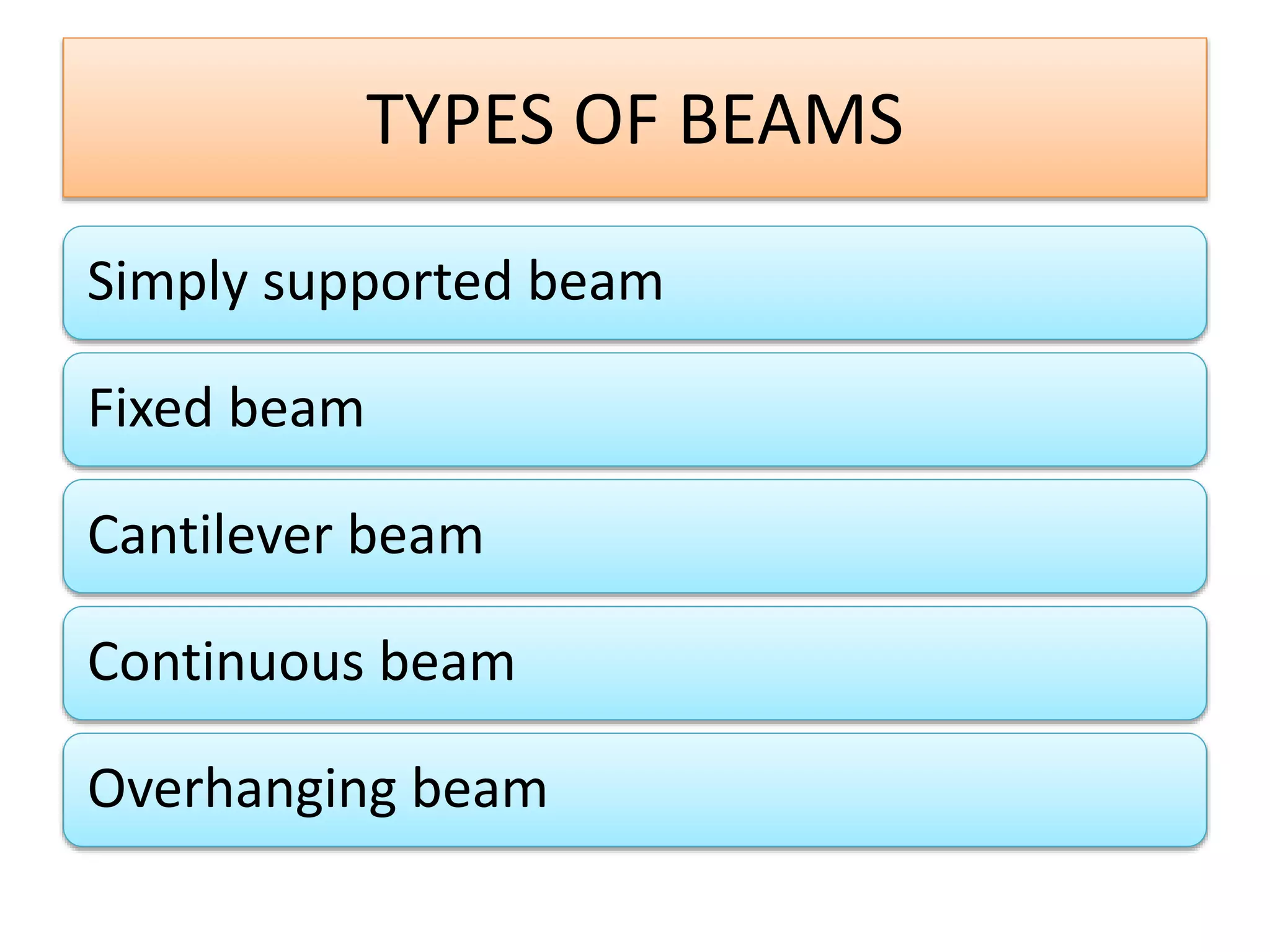 TYPES OF BEAMS

Simply supported beam

Fixed beam

Cantilever beam

Continuous beam

Overhanging beam